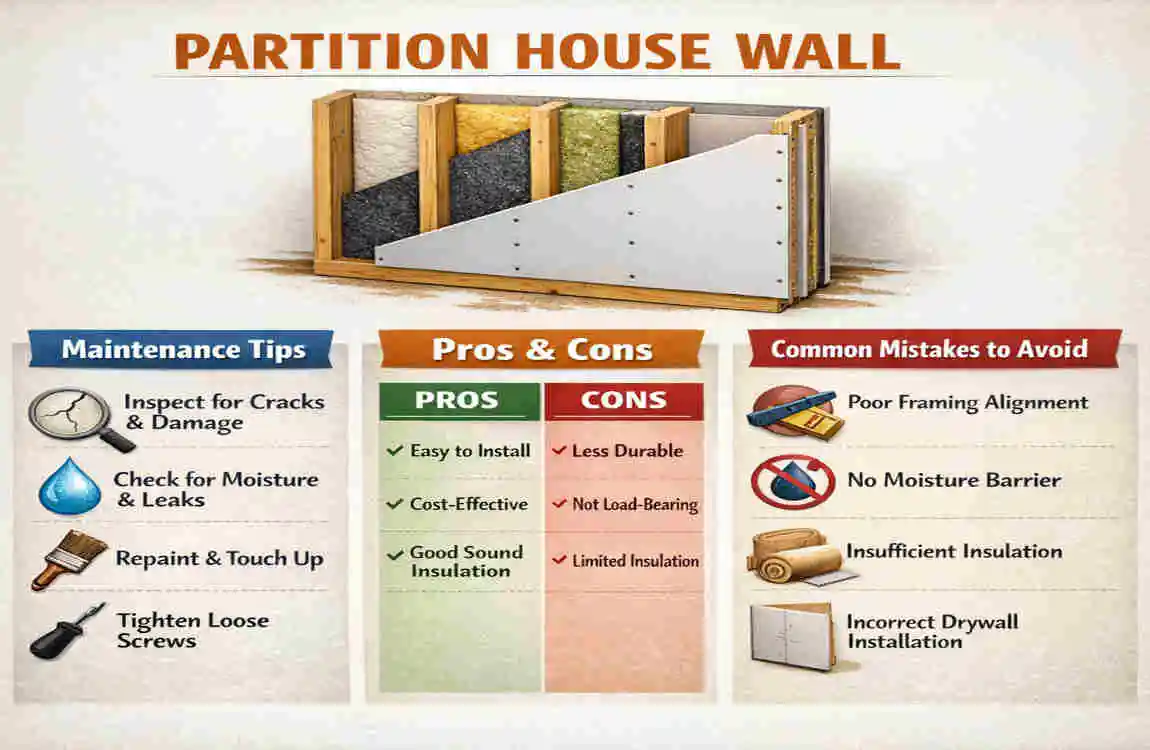 PARTITION HOUSE WALL

Maintenance Tips

Inspect for Cracks & Damage

Check for Moisture & Leaks

Repaint & Touch Up

Tighten Loose Screws

Pros & Cons

| PROS | CONS |
|---|---|
| ✓ Easy to Install | ✓ Less Durable |
| ✓ Cost-Effective | ✓ Not Load-Bearing |
| ✓ Good Sound Insulation | ✓ Limited Insulation |

Common Mistakes to Avoid

Poor Framing Alignment

No Moisture Barrier

Insufficient Insulation

Incorrect Drywall Installation